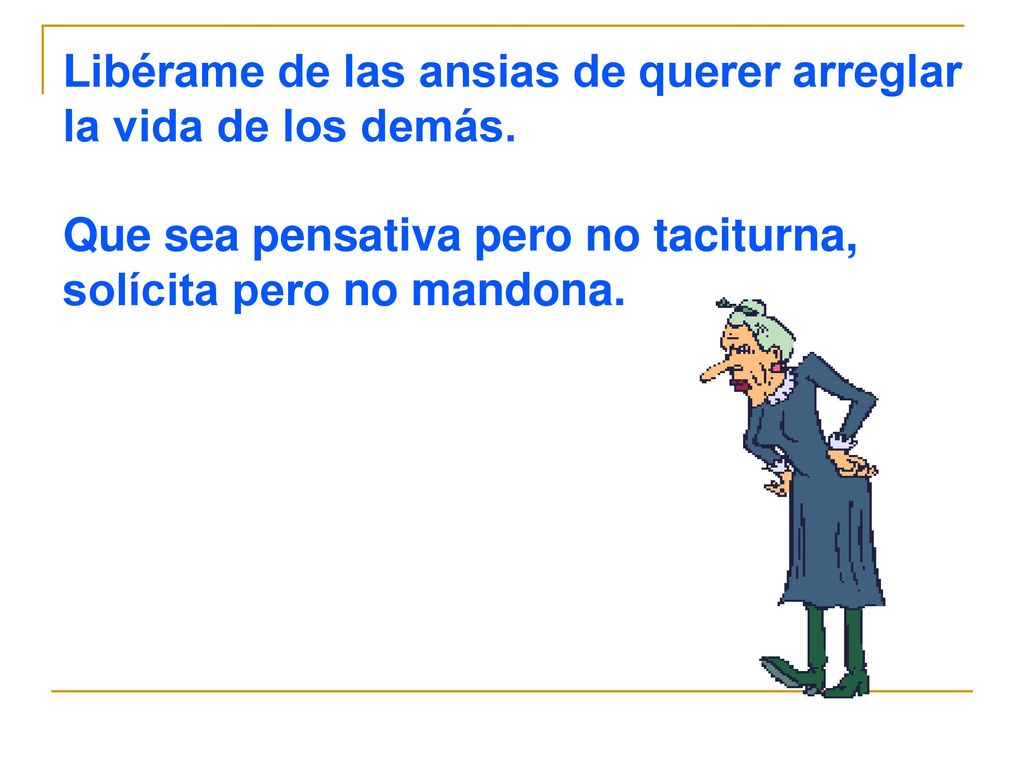 Libérame de las ansias de querer arreglar la vida de los demás.

Que sea pensativa pero no taciturna, solícita pero no mandona.